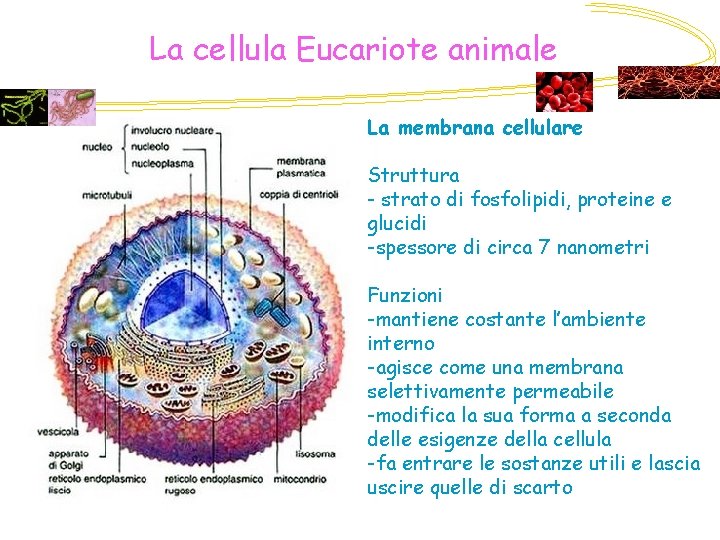 La cellula Eucariote animale

nucleo
involucro nucleare
nucleolo
nucleoplasma
membrana plasmatica
microtubuli
coppia di centrioli
vescicola
apparato di Golgi
reticolo endoplasmico liscio
reticolo endoplasmico rugoso
mitocondrio
lisosoma

La membrana cellulare

Struttura
- strato di fosfolipidi, proteine e glucidi
-spessore di circa 7 nanometri

Funzioni
-mantiene costante l'ambiente interno
-agisce come una membrana selettivamente permeabile
-modifica la sua forma a seconda delle esigenze della cellula
-fa entrare le sostanze utili e lascia uscire quelle di scarto